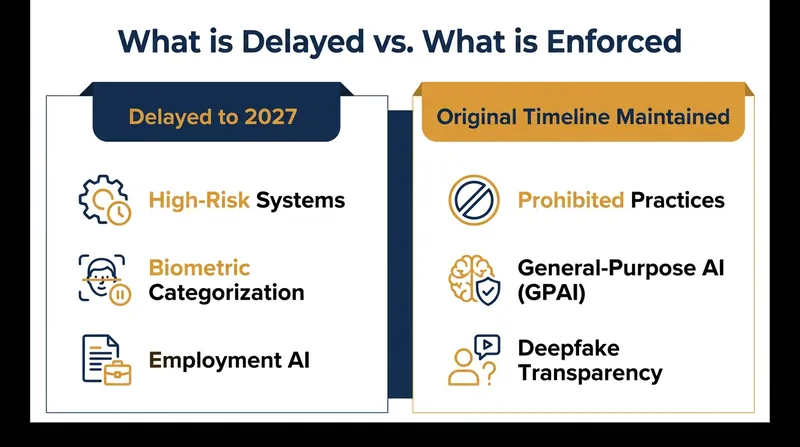 What is Delayed vs. What is Enforced

Delayed to 2027

High-Risk Systems

Biometric Categorization

Employment AI

Original Timeline Maintained

Prohibited Practices

General-Purpose AI (GPAI)

Deepfake Transparency